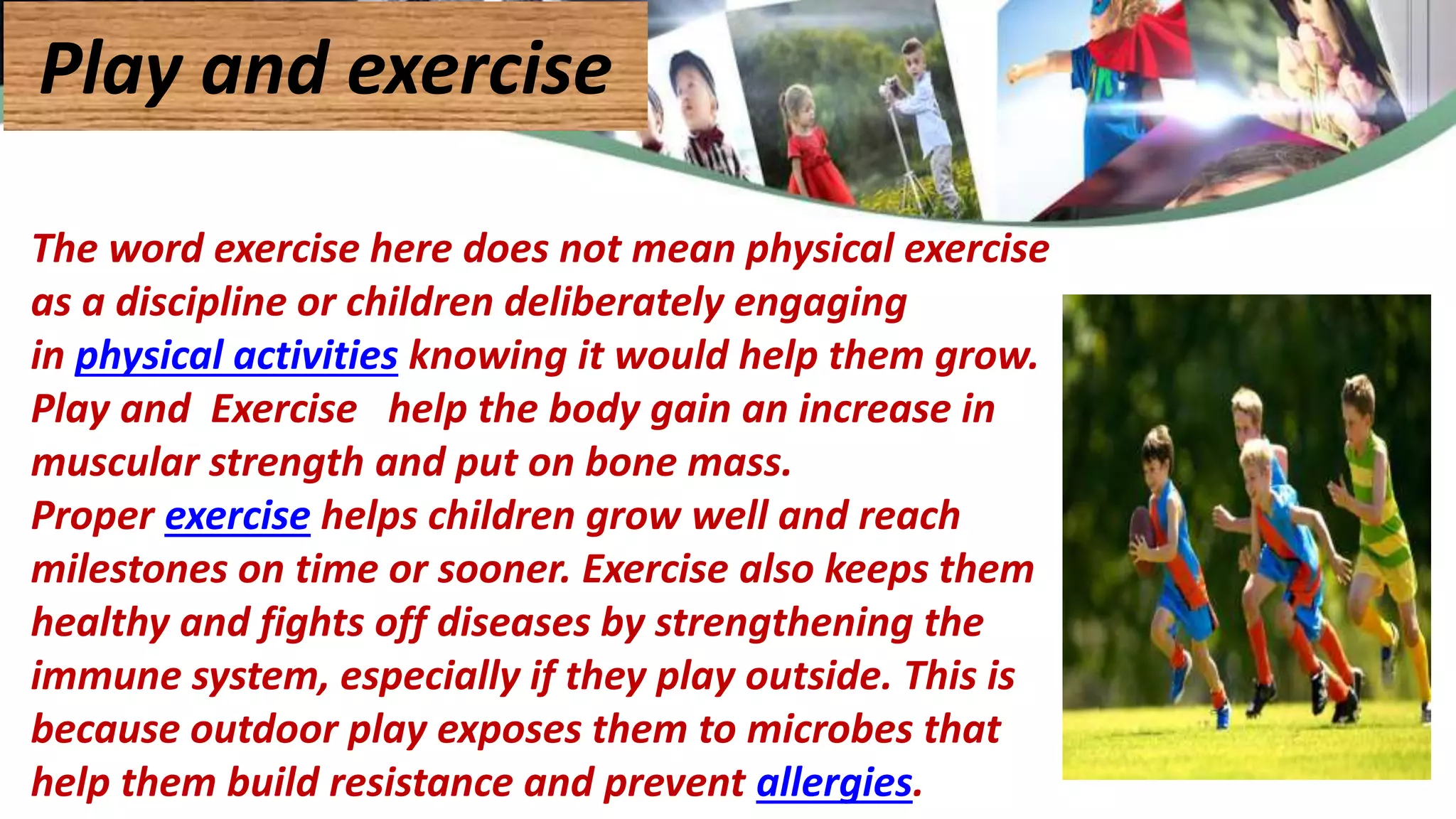 Play and exercise

The word exercise here does not mean physical exercise as a discipline or children deliberately engaging in physical activities knowing it would help them grow. Play and Exercise help the body gain an increase in muscular strength and put on bone mass.
Proper exercise helps children grow well and reach milestones on time or sooner. Exercise also keeps them healthy and fights off diseases by strengthening the immune system, especially if they play outside. This is because outdoor play exposes them to microbes that help them build resistance and prevent allergies.